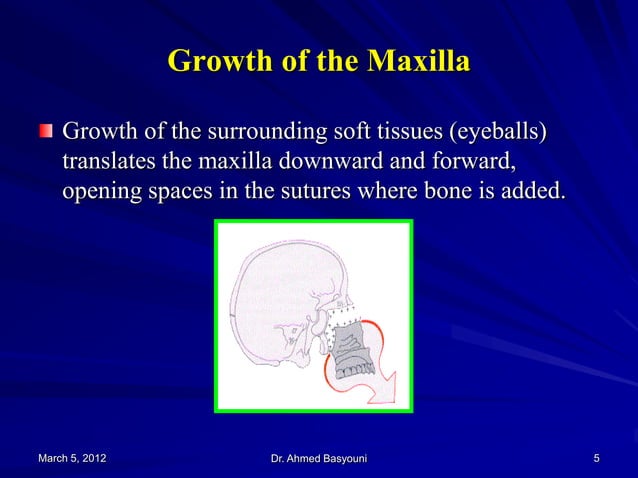 Growth of the Maxilla

Growth of the surrounding soft tissues (eyeballs) translates the maxilla downward and forward, opening spaces in the sutures where bone is added.

March 5, 2012

Dr. Ahmed Basyouni

5